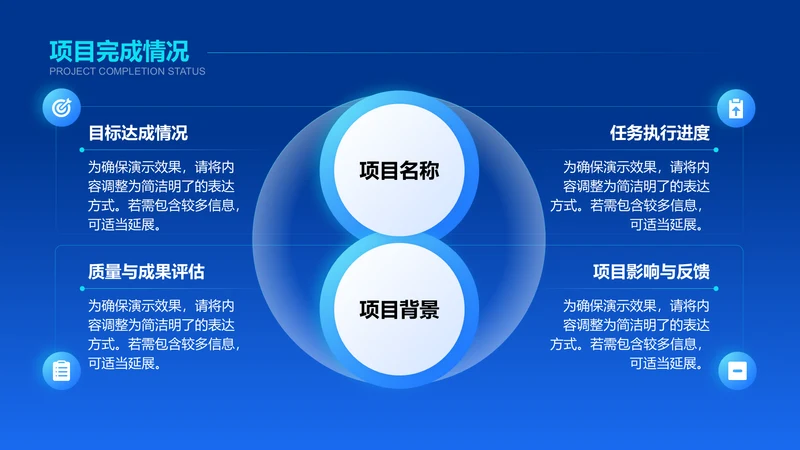 项目完成情况
PROJECT COMPLETION STATUS

目标达成情况
为确保演示效果，请将内容调整为简洁明了的表达方式。若需包含较多信息，可适当延展。

质量与成果评估
为确保演示效果，请将内容调整为简洁明了的表达方式。若需包含较多信息，可适当延展。

项目名称

项目背景

任务执行进度
为确保演示效果，请将内容调整为简洁明了的表达方式。若需包含较多信息，可适当延展。

项目影响与反馈
为确保演示效果，请将内容调整为简洁明了的表达方式。若需包含较多信息，可适当延展。